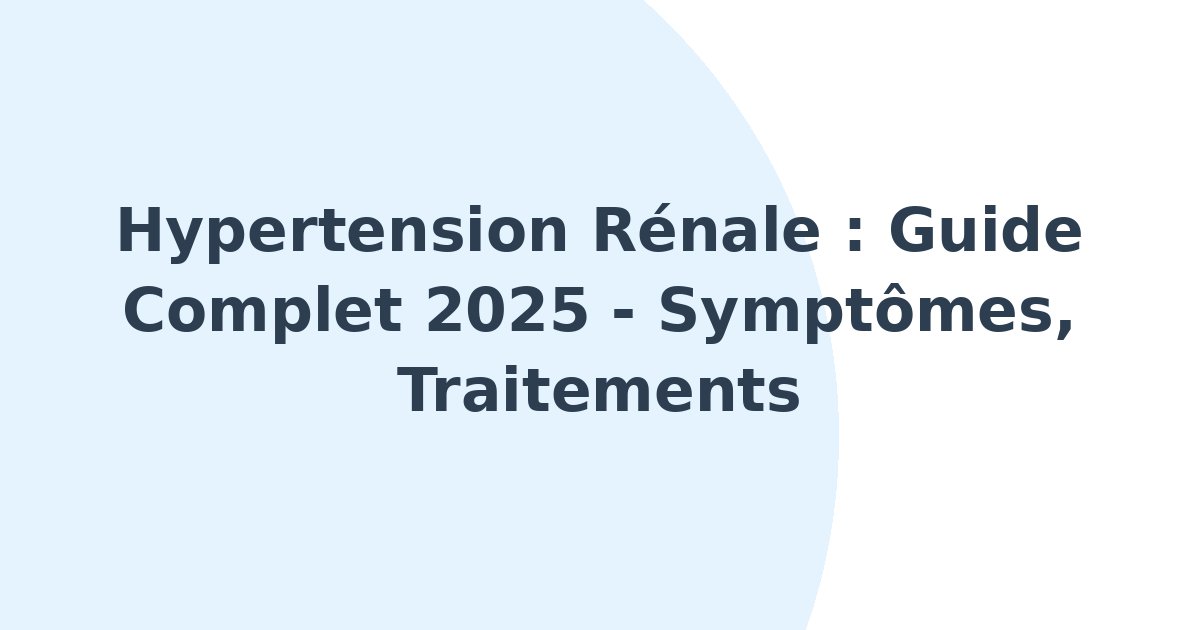 Hypertension Rénale : Guide Complet 2025 - Symptômes, Traitements